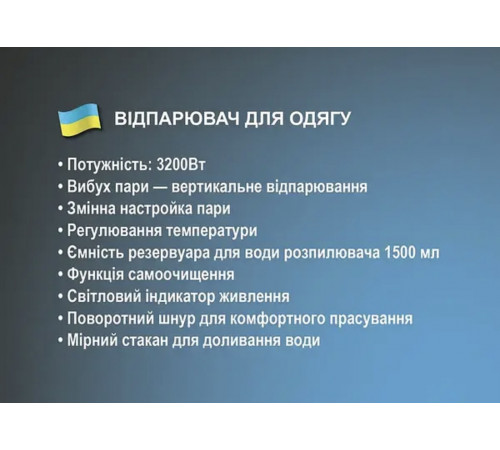 ВІДПАРЮВАЧ ДЛЯ ОДЯГУ

• Потужність: 3200Вт
• Вибух пари — вертикальне відпарювання
• Змінна настройка пари
• Регулювання температури
• Ємність резервуара для води розпилювача 1500 мл
• Функція самоочищення
• Світловий індикатор живлення
• Поворотний шнур для комфортного прасування
• Мірний стакан для доливання води